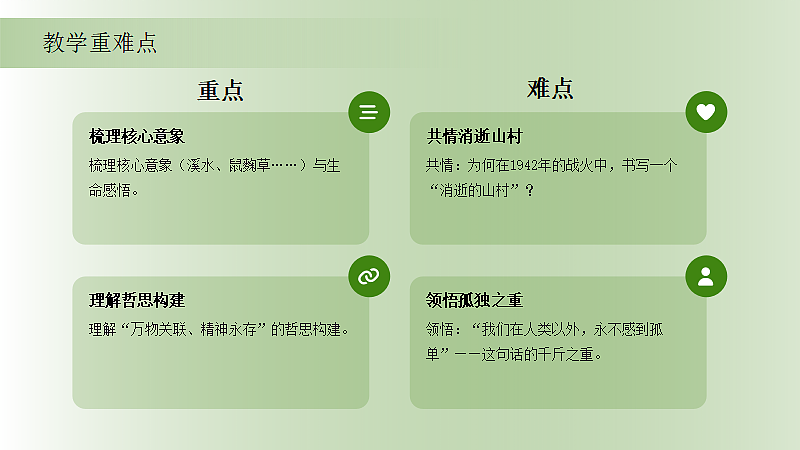 教学重难点

重点

梳理核心意象

梳理核心意象（溪水、鼠麴草……）与生命感悟。

理解哲思构建

理解“万物关联、精神永存”的哲思构建。

难点

共情消逝山村

共情：为何在1942年的战火中，书写一个“消逝的山村”？

领悟孤独之重

领悟：“我们在人类以外，永不感到孤单”——这句话的千斤之重。